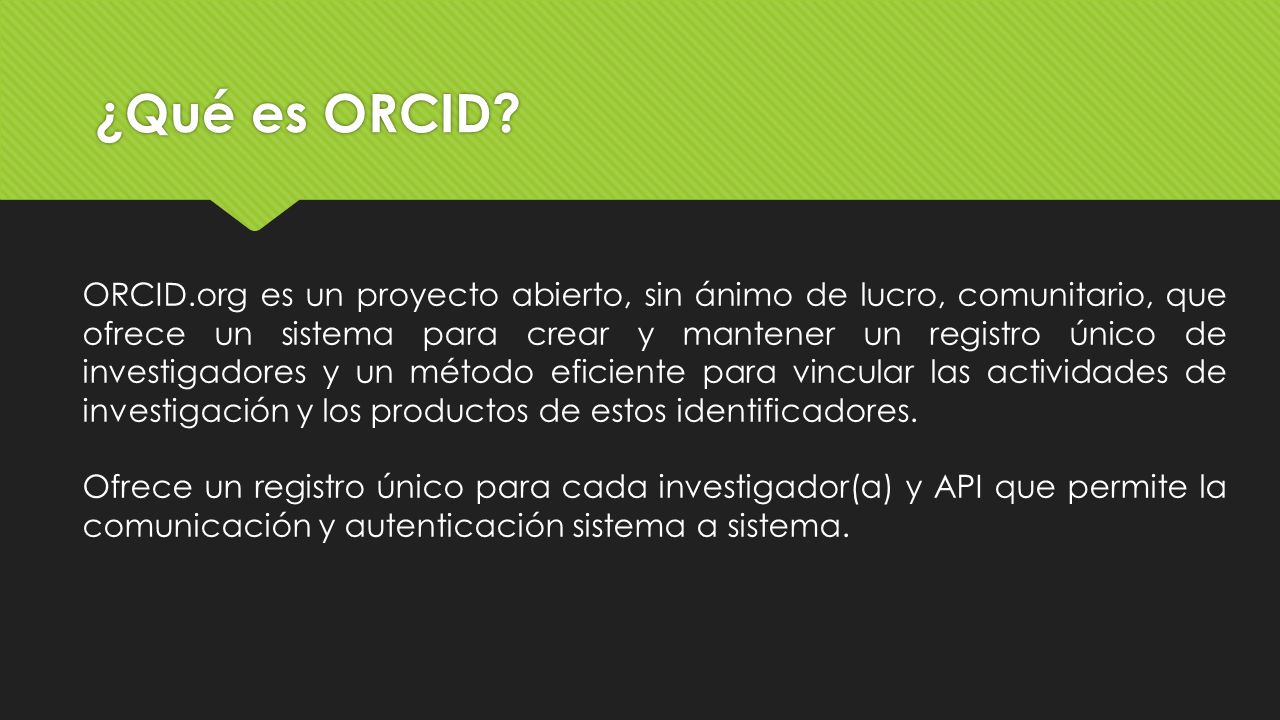 ¿Qué es ORCID?

ORCID.org es un proyecto abierto, sin ánimo de lucro, comunitario, que ofrece un sistema para crear y mantener un registro único de investigadores y un método eficiente para vincular las actividades de investigación y los productos de estos identificadores.

Ofrece un registro único para cada investigador(a) y API que permite la comunicación y autenticación sistema a sistema.